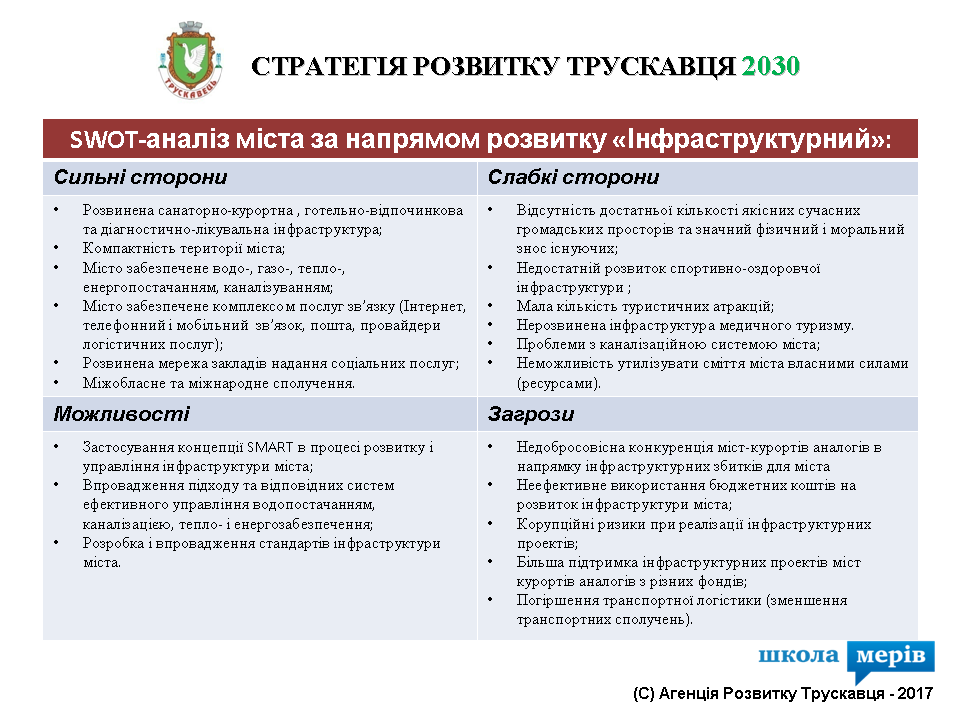 ТРУСКАВЕЦЬ

СТРАТЕГІЯ РОЗВИТКУ ТРУСКАВЦЯ 2030

SWOT-аналіз міста за напрямом розвитку «Інфраструктурний»:

| Сильні сторони | Слабкі сторони |
|---|---|
| • Розвинена санаторно-курортна , готельно-відпочинкова та діагностично-лікувальна інфраструктура; • Компактність території міста; • Місто забезпечене водо-, газо-, тепло-, енергопостачанням, каналізуванням; • Місто забезпечене комплексом послуг зв'язку (Інтернет, телефонний і мобільний зв'язок, пошта, провайдери логістичних послуг); • Розвинена мережа закладів надання соціальних послуг; • Міжобласне та міжнародне сполучення. | • Відсутність достатньої кількості якісних сучасних громадських просторів та значний фізичний і моральний знос існуючих; • Недостатній розвиток спортивно-оздоровчої інфраструктури ; • Мала кількість туристичних атракцій; • Нерозвинена інфраструктура медичного туризму. • Проблеми з каналізаційною системою міста; • Неможливість утилізувати сміття міста власними силами (ресурсами). |
| Можливості | Загрози |
| • Застосування концепції SMART в процесі розвитку і управління інфраструктури міста; • Впровадження підходу та відповідних систем ефективного управління водопостачанням, каналізацією, тепло- і енергозабезпечення; • Розробка і впровадження стандартів інфраструктури міста. | • Недобросовісна конкуренція міст-курортів аналогів в напрямку інфраструктурних збитків для міста • Неефективне використання бюджетних коштів на розвиток інфраструктури міста; • Корупційні ризики при реалізації інфраструктурних проектів; • Більша підтримка інфраструктурних проектів міст курортів аналогів з різних фондів; • Погіршення транспортної логістики (зменшення транспортних сполучень). |

школа мерів

(С) Агенція Розвитку Трускавця - 2017